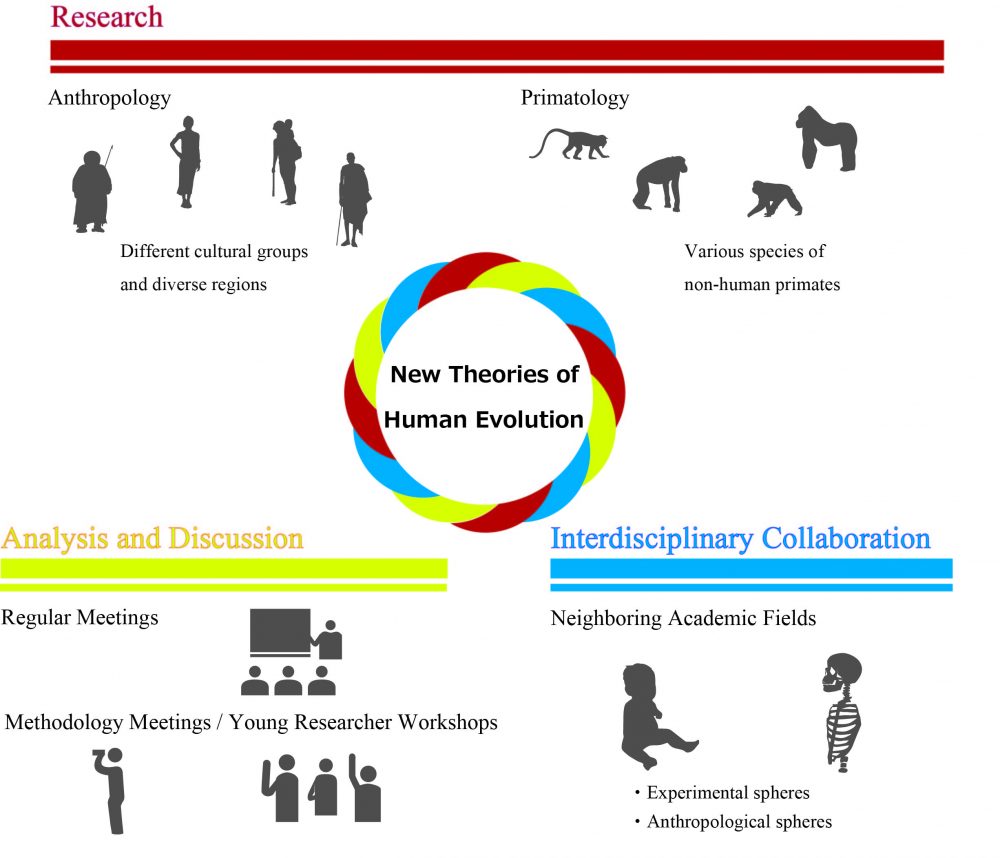 Research

Anthropology

Different cultural groups and diverse regions

Primatology

Various species of non-human primates

New Theories of Human Evolution

Analysis and Discussion

Regular Meetings

Methodology Meetings / Young Researcher Workshops

Interdisciplinary Collaboration

Neighboring Academic Fields

・Experimental spheres
・Anthropological spheres